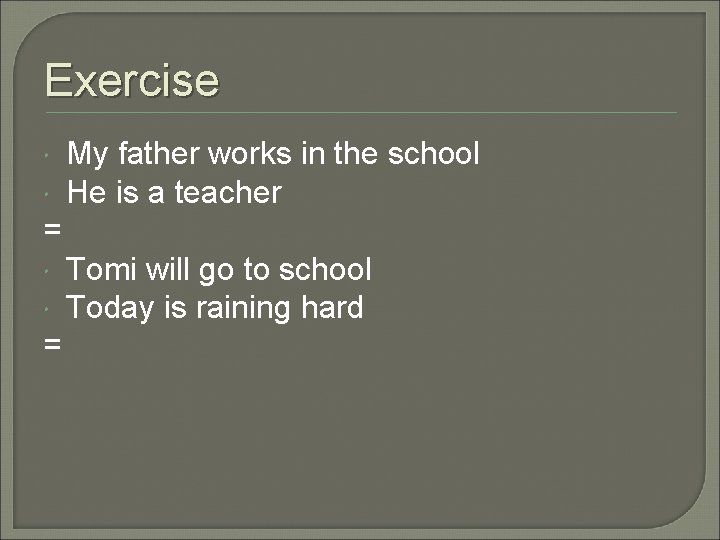 Exercise

My father works in the school
He is a teacher
=
Tomi will go to school
Today is raining hard
=